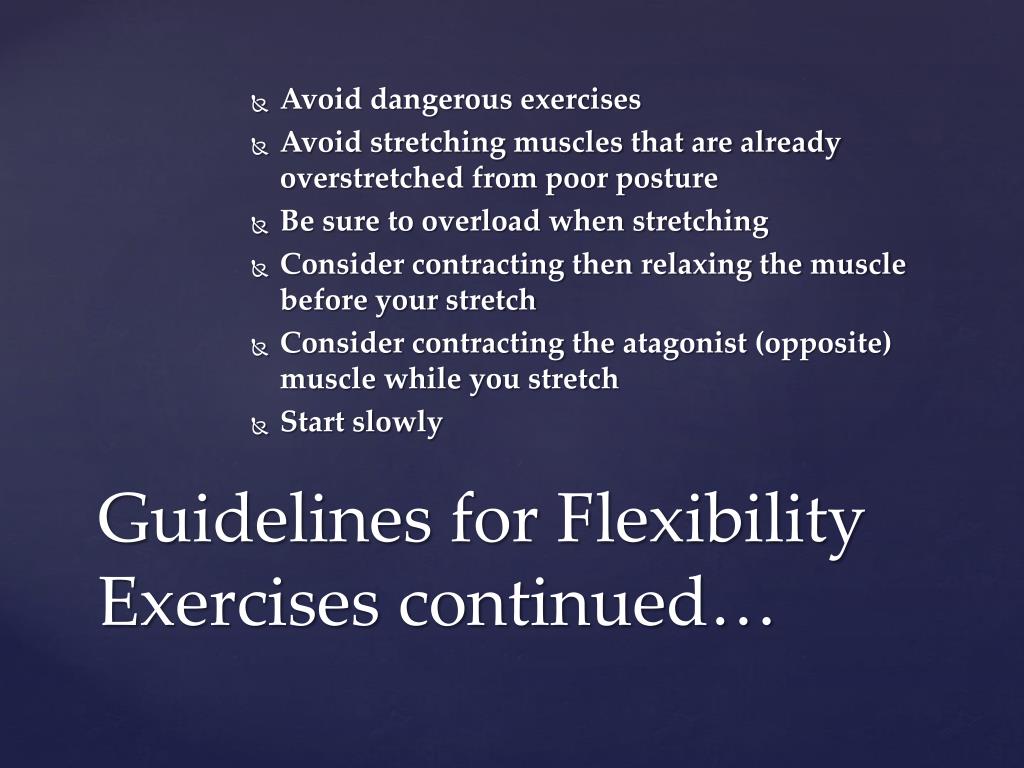 Avoid dangerous exercises
Avoid stretching muscles that are already overstretched from poor posture
Be sure to overload when stretching
Consider contracting then relaxing the muscle before your stretch
Consider contracting the atagonist (opposite) muscle while you stretch
Start slowly

Guidelines for Flexibility Exercises continued…